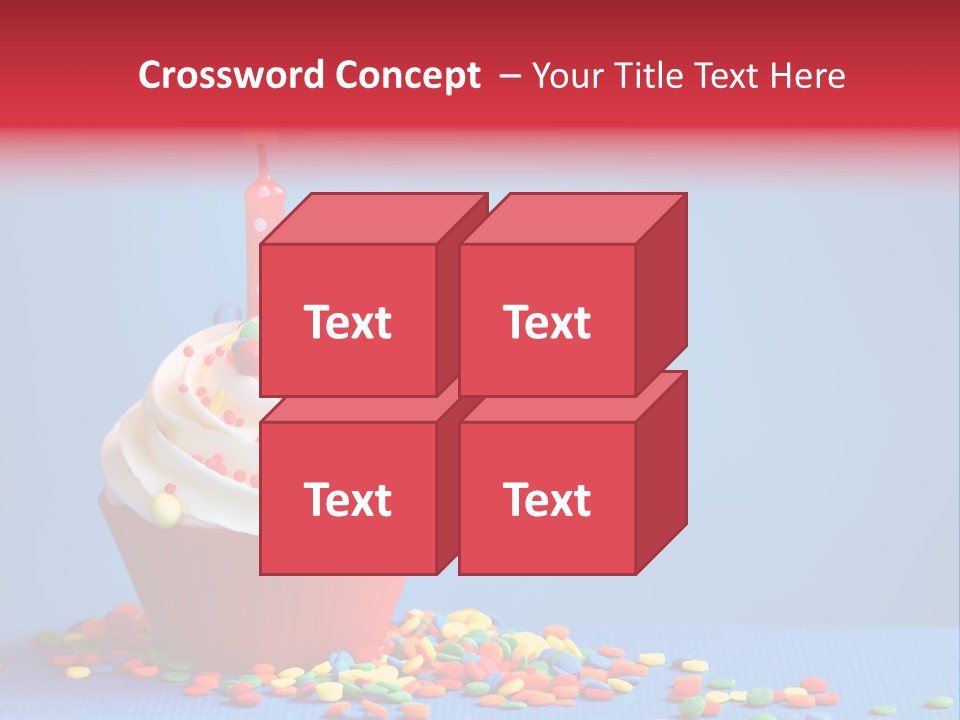 Crossword Concept – Your Title Text Here

Text

Text

Text

Text